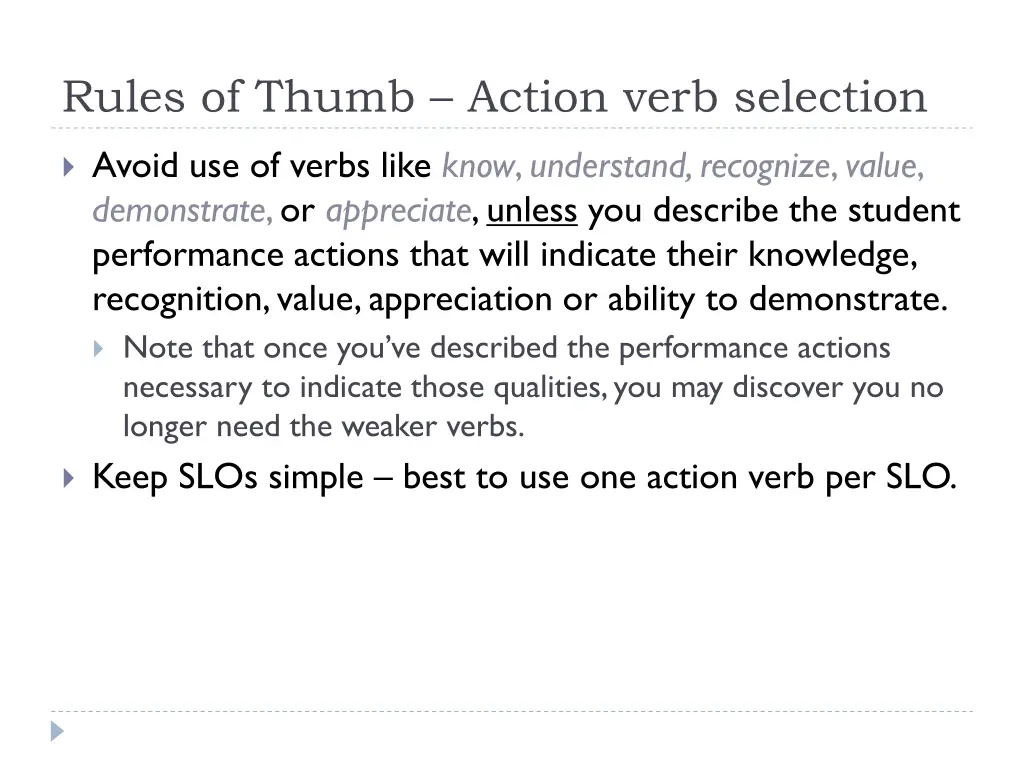 Rules of Thumb – Action verb selection

Avoid use of verbs like know, understand, recognize, value, demonstrate, or appreciate, unless you describe the student performance actions that will indicate their knowledge, recognition, value, appreciation or ability to demonstrate.

Note that once you've described the performance actions necessary to indicate those qualities, you may discover you no longer need the weaker verbs.

Keep SLOs simple – best to use one action verb per SLO.